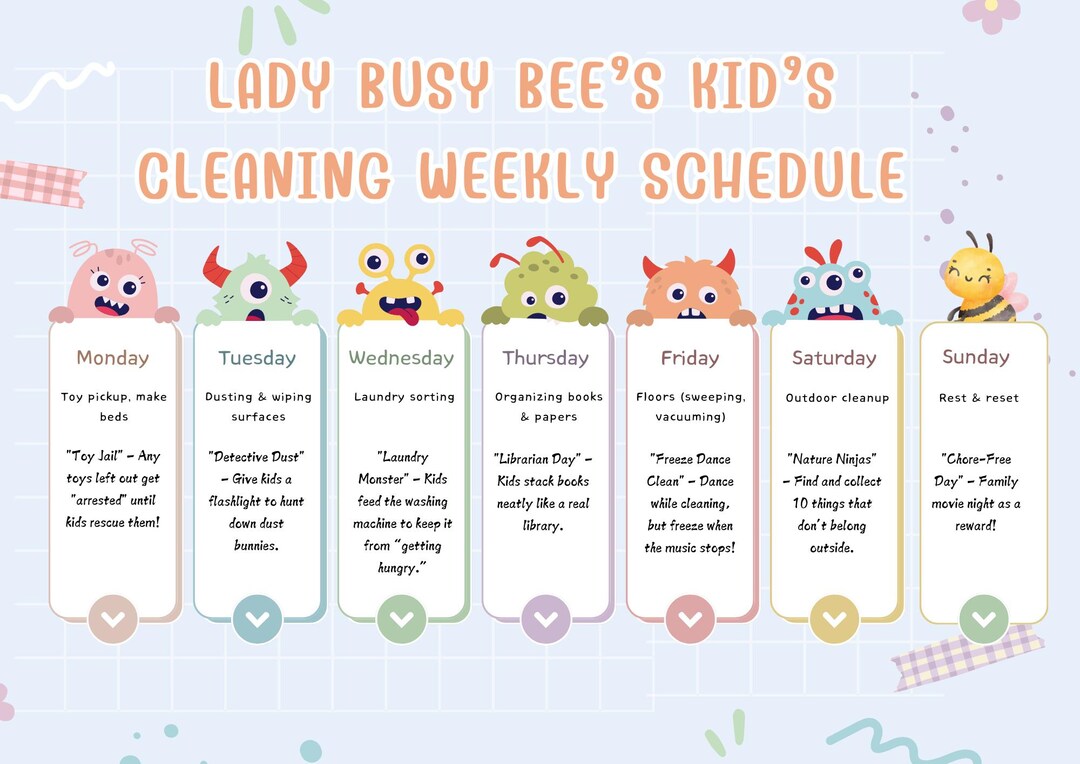 LADY BUSY BEE'S KID'S CLEANING WEEKLY SCHEDULE

Monday

Toy pickup, make beds

"Toy Jail" – Any toys left out get "arrested" until kids rescue them!

Tuesday

Dusting & wiping surfaces

"Detective Dust" – Give kids a flashlight to hunt down dust bunnies.

Wednesday

Laundry sorting

"Laundry Monster" – Kids feed the washing machine to keep it from "getting hungry."

Thursday

Organizing books & papers

"Librarian Day" – Kids stack books neatly like a real library.

Friday

Floors (sweeping, vacuuming)

"Freeze Dance Clean" – Dance while cleaning, but freeze when the music stops!

Saturday

Outdoor cleanup

"Nature Ninjas" – Find and collect 10 things that don't belong outside.

Sunday

Rest & reset

"Chore-Free Day" – Family movie night as a reward!